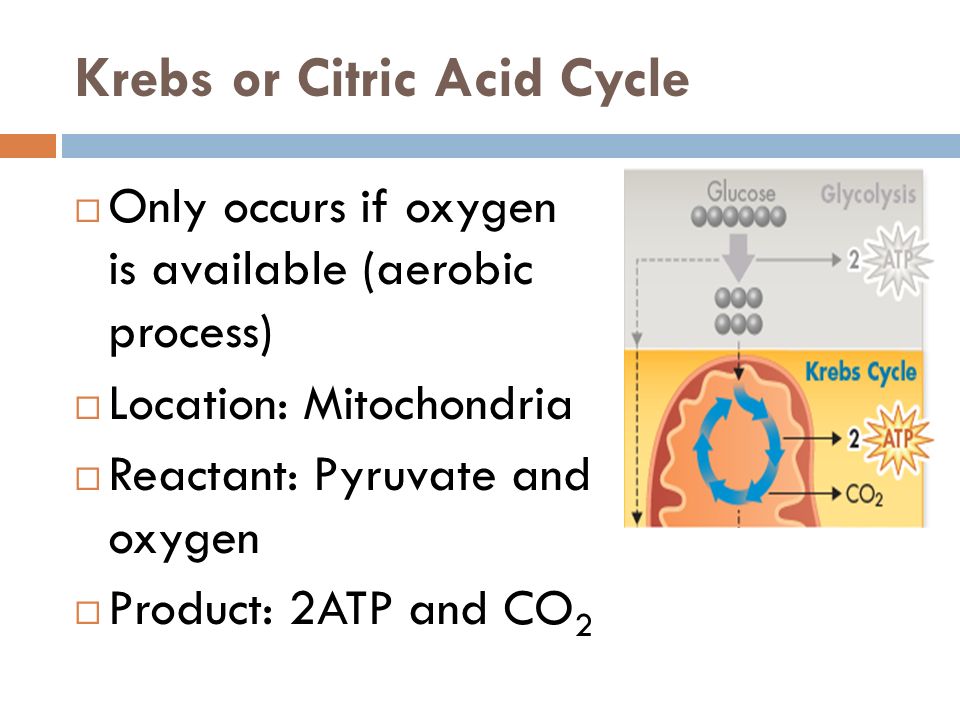 Krebs or Citric Acid Cycle

□ Only occurs if oxygen is available (aerobic process)
□ Location: Mitochondria
□ Reactant: Pyruvate and oxygen
□ Product: 2ATP and $CO_2$

Glucose
Glycolysis
2 ATP
Krebs Cycle
2 ATP
$CO_2$